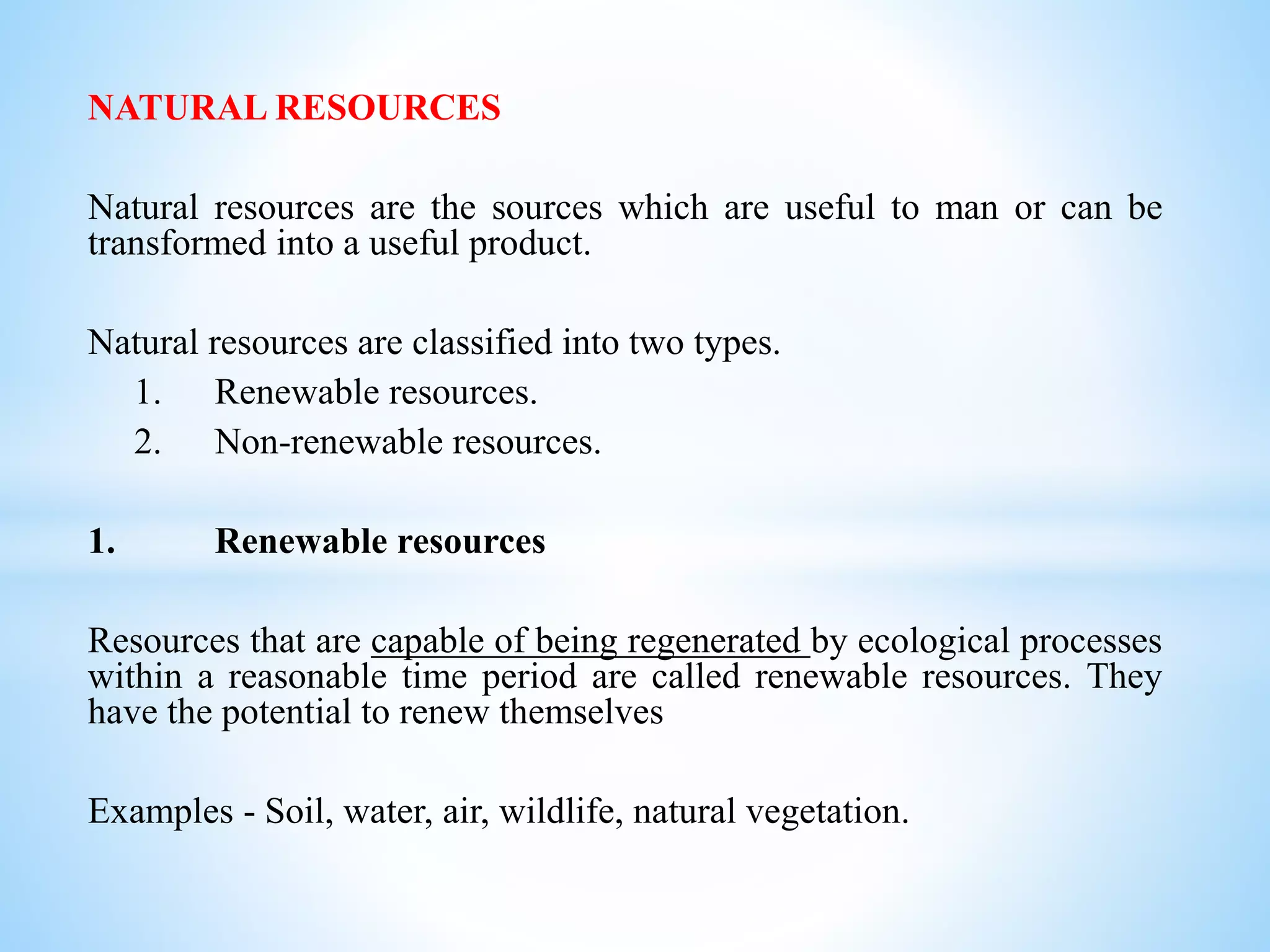 NATURAL RESOURCES

Natural resources are the sources which are useful to man or can be transformed into a useful product.

Natural resources are classified into two types.
1. Renewable resources.
2. Non-renewable resources.

1. Renewable resources

Resources that are capable of being regenerated by ecological processes within a reasonable time period are called renewable resources. They have the potential to renew themselves

Examples - Soil, water, air, wildlife, natural vegetation.